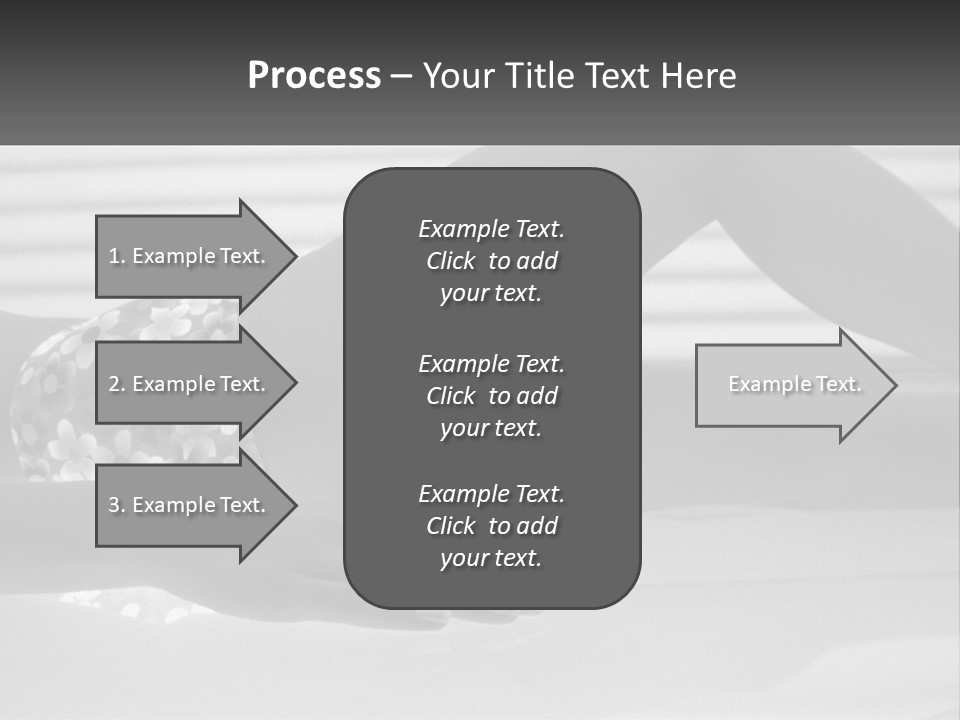 Process – Your Title Text Here

1. Example Text.

2. Example Text.

3. Example Text.

Example Text. Click to add your text.

Example Text. Click to add your text.

Example Text. Click to add your text.

Example Text.